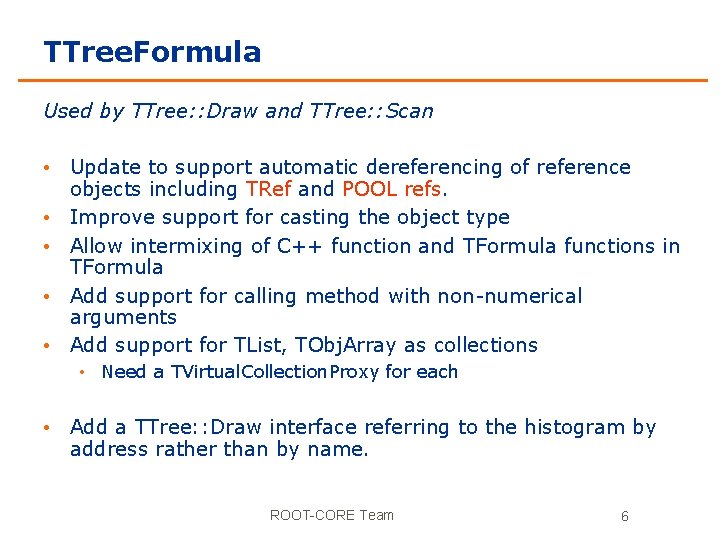 TTreeFormula

Used by TTree::Draw and TTree::Scan

• Update to support automatic dereferencing of reference objects including TRef and POOL refs.
• Improve support for casting the object type
• Allow intermixing of C++ function and TFormula functions in TFormula
• Add support for calling method with non-numerical arguments
• Add support for TList, TObjArray as collections
  • Need a TVirtualCollectionProxy for each

• Add a TTree::Draw interface referring to the histogram by address rather than by name.

ROOT-CORE Team

6